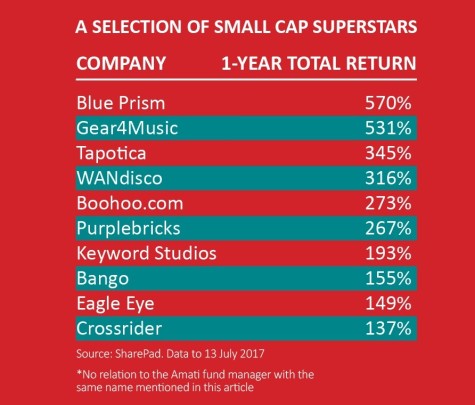 A SELECTION OF SMALL CAP SUPERSTARS

| COMPANY | 1-YEAR TOTAL RETURN |
|---|---|
| Blue Prism | 570% |
| Gear4Music | 531% |
| Tapotica | 345% |
| WANdisco | 316% |
| Boohoo.com | 273% |
| Purplebricks | 267% |
| Keyword Studios | 193% |
| Bango | 155% |
| Eagle Eye | 149% |
| Crossrider | 137% |

Source: SharePad. Data to 13 July 2017

*No relation to the Amati fund manager with the same name mentioned in this article